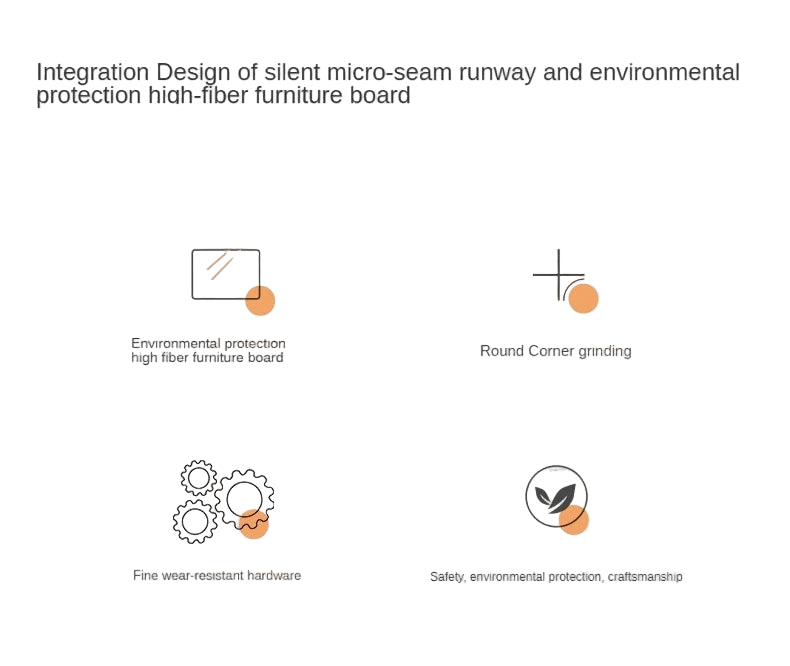 Integration Design of silent micro-seam runway and environmental protection high-fiber furniture board

Environmental protection high fiber furniture board

Round Corner grinding

Fine wear-resistant hardware

Safety, environmental protection, craftsmanship